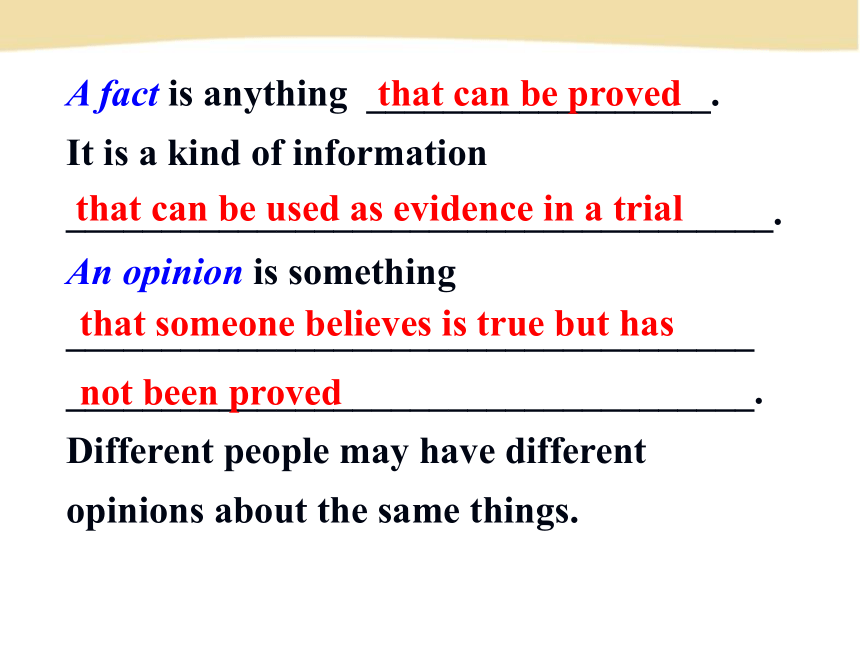 A fact is anything that can be proved.
It is a kind of information that can be used as evidence in a trial.
An opinion is something that someone believes is true but has not been proved.
Different people may have different opinions about the same things.